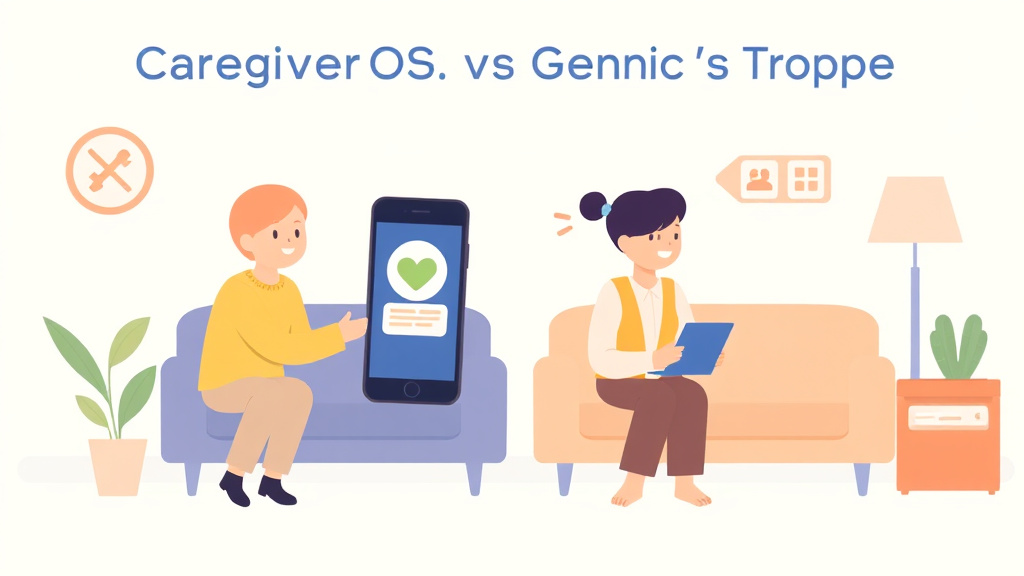 Caregiver OS. vs Gennic 's Troppe